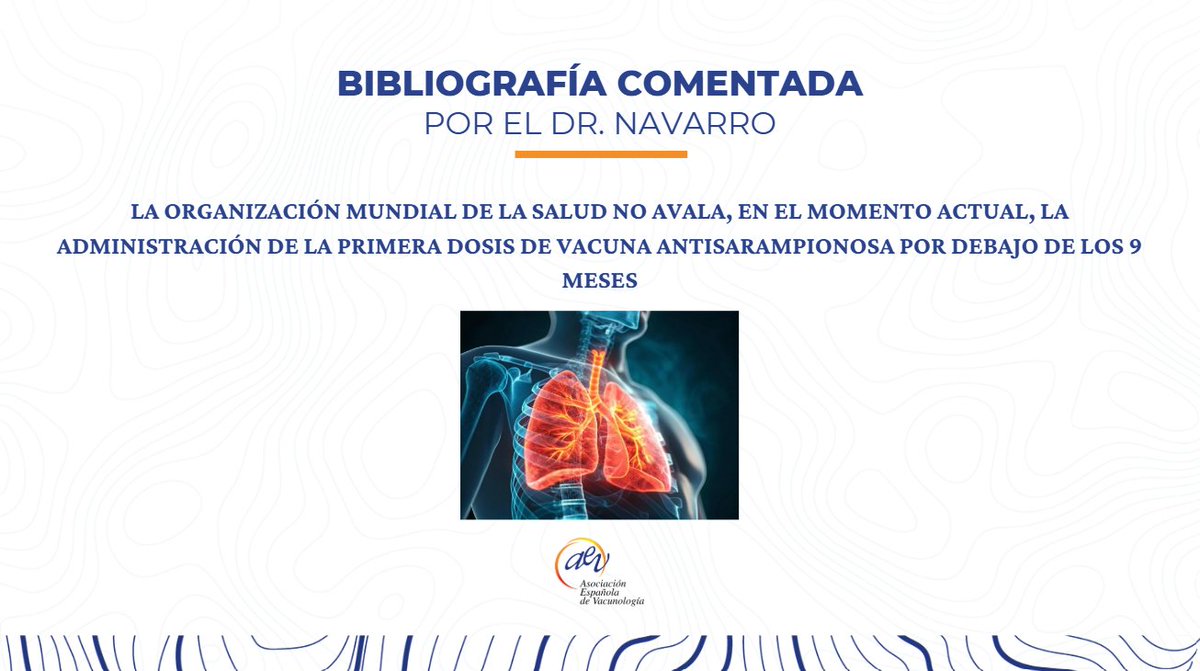 BIBLIOGRAFÍA COMENTADA
POR EL DR. NAVARRO

LA ORGANIZACIÓN MUNDIAL DE LA SALUD NO AVALA, EN EL MOMENTO ACTUAL, LA ADMINISTRACIÓN DE LA PRIMERA DOSIS DE VACUNA ANTISARAMPIONOSA POR DEBAJO DE LOS 9 MESES

aev
Asociación Española de Vacunología